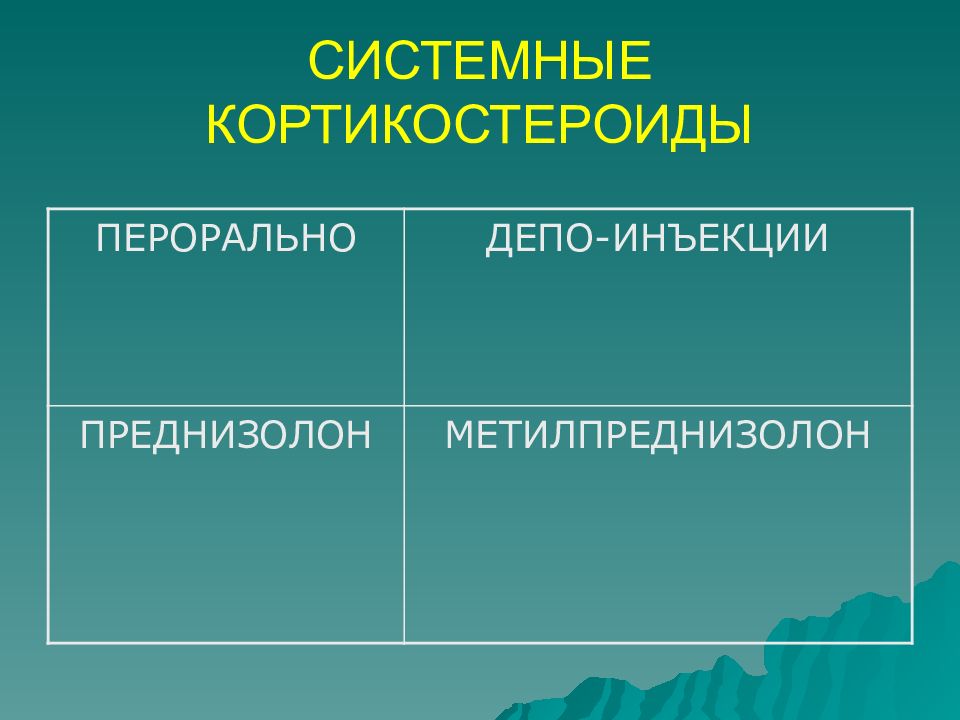 СИСТЕМНЫЕ КОРТИКОСТЕРОИДЫ

| ПЕРОРАЛЬНО | ДЕПО-ИНЪЕКЦИИ |
|---|---|
| ПРЕДНИЗОЛОН | МЕТИЛПРЕДНИЗОЛОН |